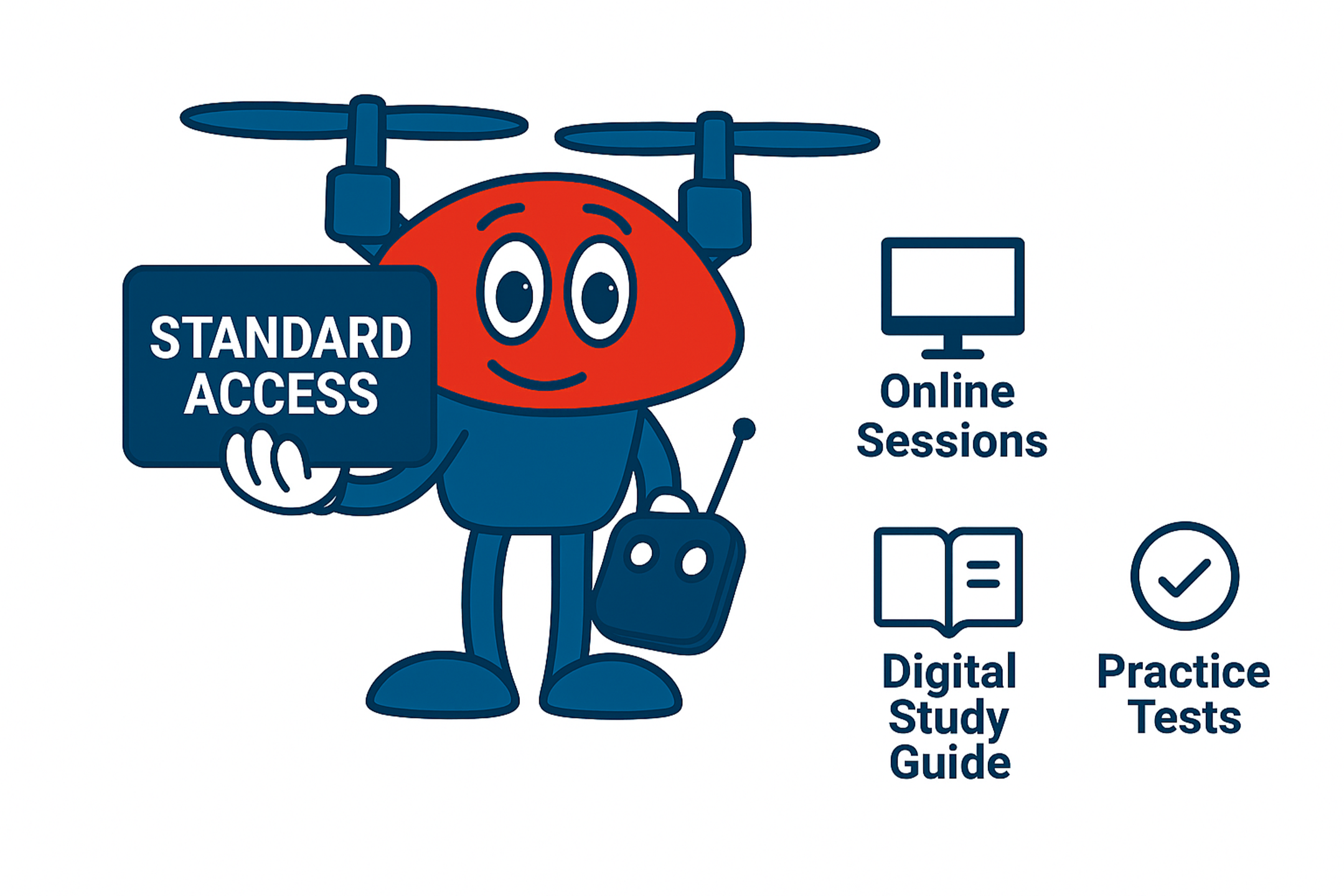 STANDARD ACCESS

Online Sessions

Digital Study Guide

Practice Tests